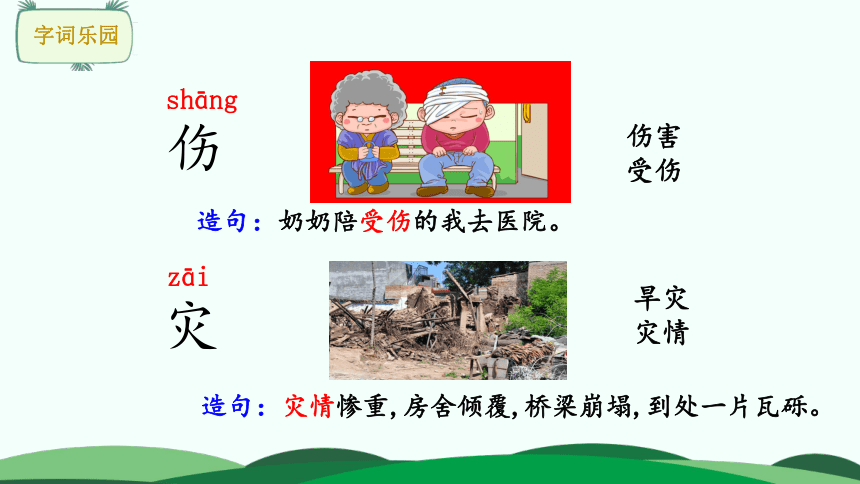 字词乐园

shāng
伤

伤害
受伤

造句：奶奶陪受伤的我去医院。

zāi
灾

旱灾
灾情

造句：灾情惨重，房舍倾覆，桥梁崩塌，到处一片瓦砾。